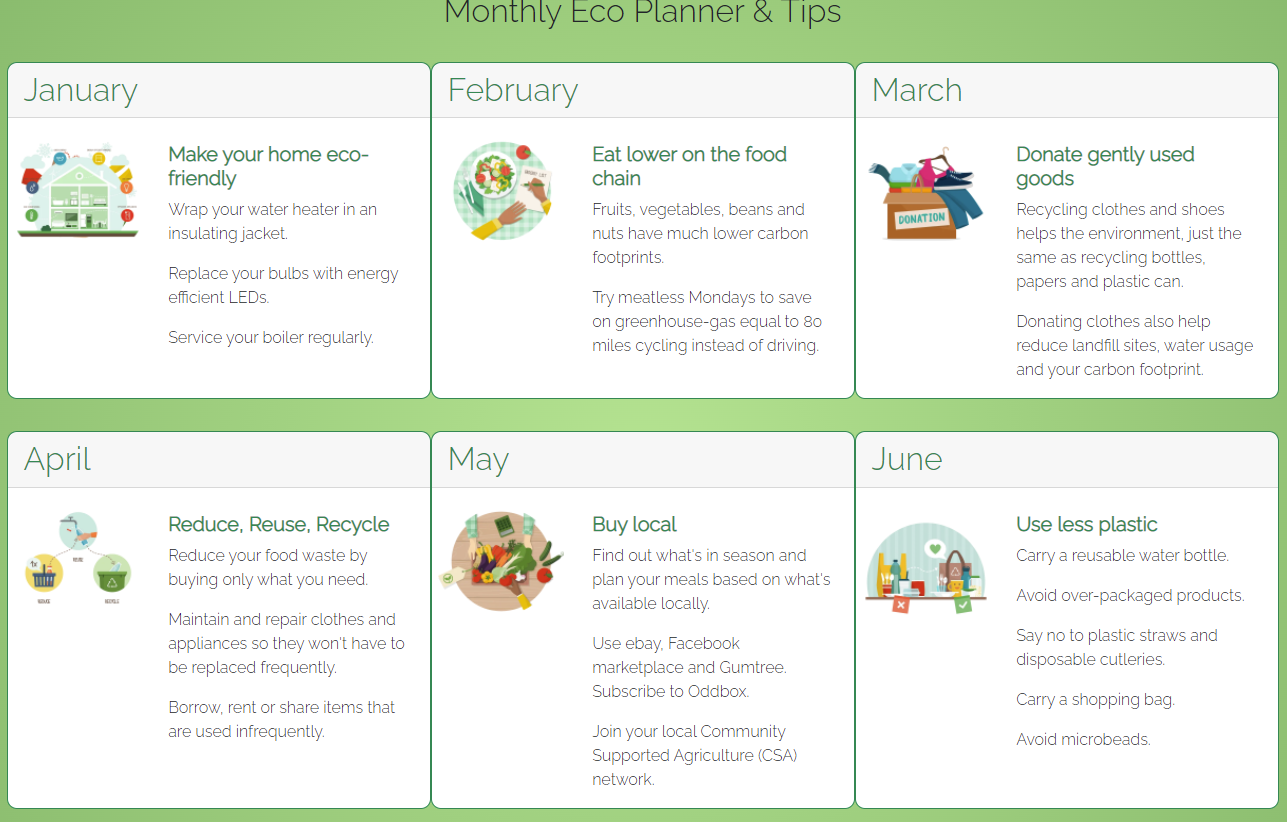 Monthly Eco Planner & Tips

January

Make your home eco-friendly

Wrap your water heater in an insulating jacket.

Replace your bulbs with energy efficient LEDs.

Service your boiler regularly.

February

Eat lower on the food chain

Fruits, vegetables, beans and nuts have much lower carbon footprints.

Try meatless Mondays to save on greenhouse-gas equal to 80 miles cycling instead of driving.

March

DONATION

Donate gently used goods

Recycling clothes and shoes helps the environment, just the same as recycling bottles, papers and plastic can.

Donating clothes also help reduce landfill sites, water usage and your carbon footprint.

April

Reduce, Reuse, Recycle

Reduce your food waste by buying only what you need.

Maintain and repair clothes and appliances so they won't have to be replaced frequently.

Borrow, rent or share items that are used infrequently.

May

Buy local

Find out what's in season and plan your meals based on what's available locally.

Use ebay, Facebook marketplace and Gumtree. Subscribe to Oddbox.

Join your local Community Supported Agriculture (CSA) network.

June

Use less plastic

Carry a reusable water bottle.

Avoid over-packaged products.

Say no to plastic straws and disposable cutleries.

Carry a shopping bag.

Avoid microbeads.